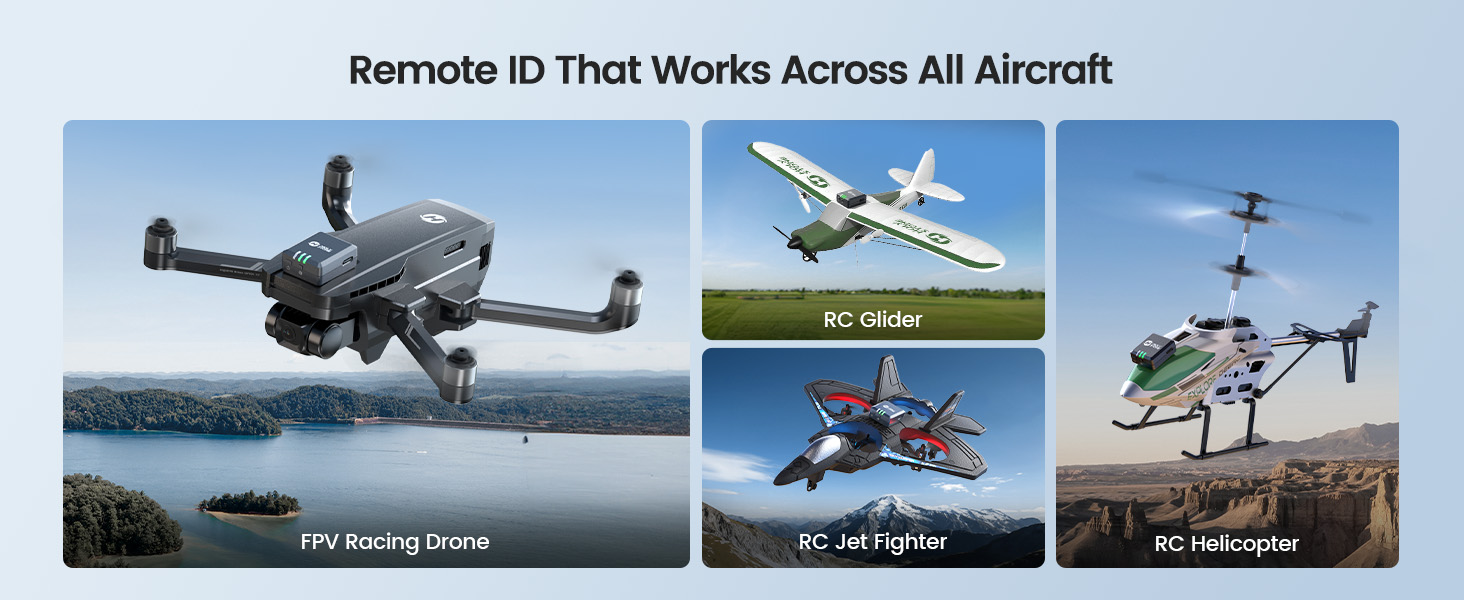 Remote ID That Works Across All Aircraft

FPV Racing Drone

RC Glider

RC Jet Fighter

RC Helicopter